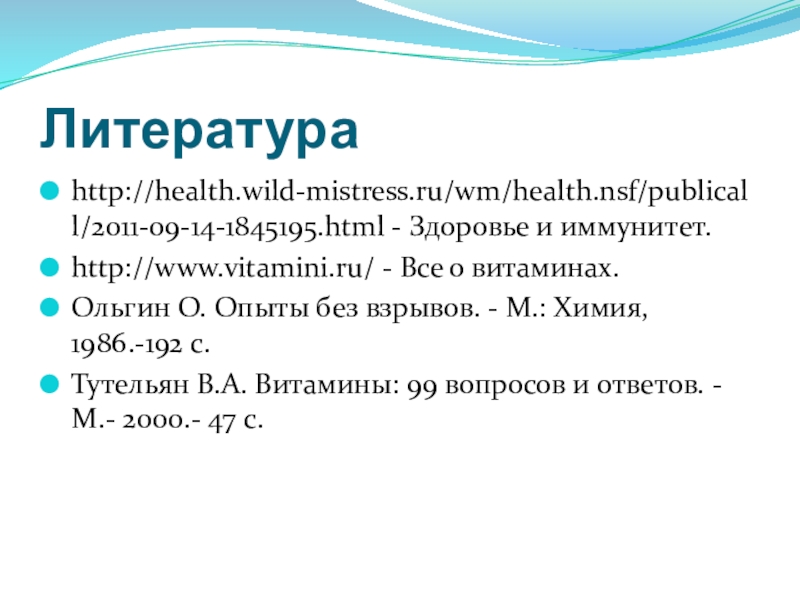 Литература

http://health.wild-mistress.ru/wm/health.nsf/publicall/2011-09-14-1845195.html - Здоровье и иммунитет.

http://www.vitamini.ru/ - Все о витаминах.

Ольгин О. Опыты без взрывов. - М.: Химия, 1986.-192 с.

Тутельян В.А. Витамины: 99 вопросов и ответов. - М.- 2000.- 47 с.